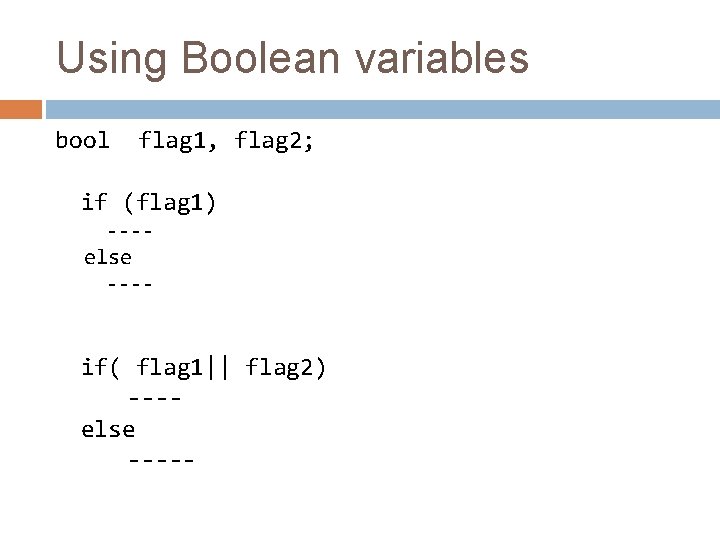 Using Boolean variables

bool flag1, flag2;

if (flag1)
----
else
----

if( flag1|| flag2)
----
else
-----